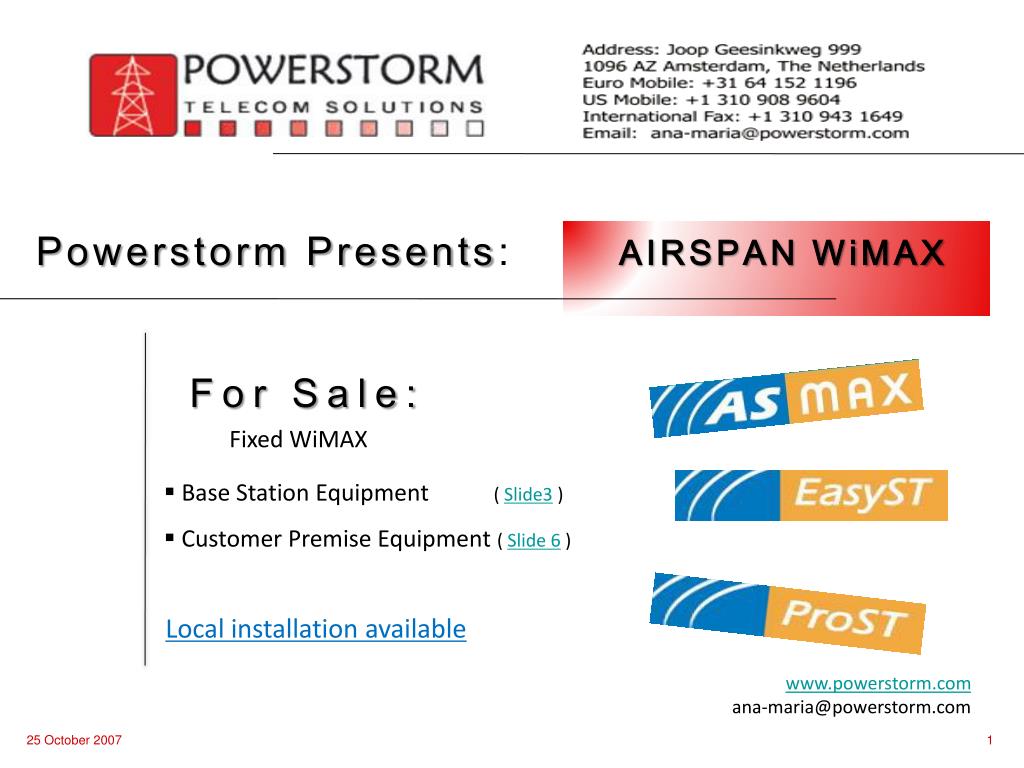 POWERSTORM
TELECOM SOLUTIONS

Address: Joop Geesinkweg 999
1096 AZ Amsterdam, The Netherlands
Euro Mobile: +31 64 152 1196
US Mobile: +1 310 908 9604
International Fax: +1 310 943 1649
Email: ana-maria@powerstorm.com

Powerstorm Presents: AIRSPAN WiMAX

For Sale:
Fixed WiMAX

▪ Base Station Equipment ( Slide3 )
▪ Customer Premise Equipment ( Slide 6 )

Local installation available

AS MAX
EasyST
ProST

www.powerstorm.com
ana-maria@powerstorm.com

25 October 2007

1